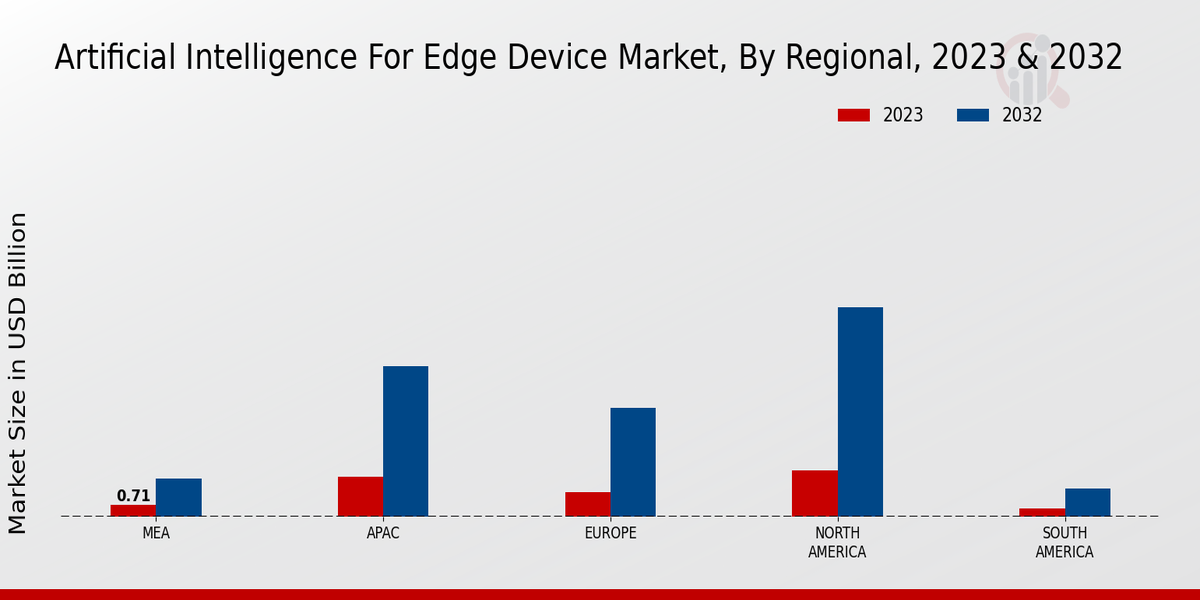 Artificial Intelligence For Edge Device Market, By Regional, 2023 & 2032

2023
2032

Market Size in USD Billion

0.71

MEA
APAC
EUROPE
NORTH AMERICA
SOUTH AMERICA